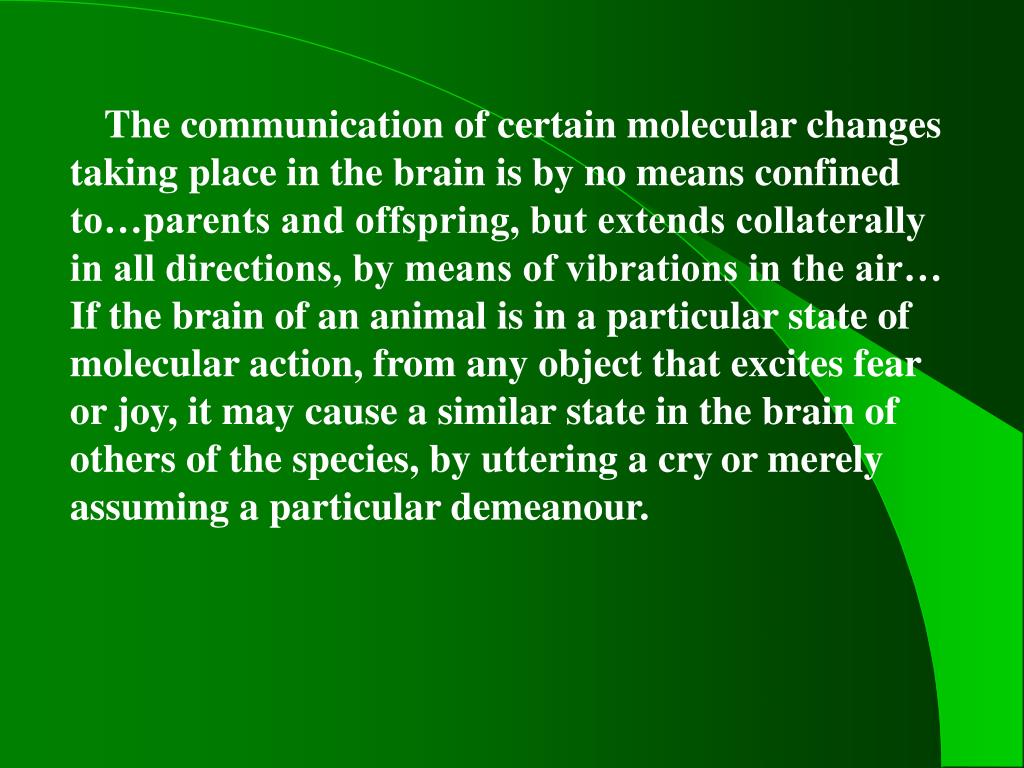 The communication of certain molecular changes taking place in the brain is by no means confined to…parents and offspring, but extends collaterally in all directions, by means of vibrations in the air… If the brain of an animal is in a particular state of molecular action, from any object that excites fear or joy, it may cause a similar state in the brain of others of the species, by uttering a cry or merely assuming a particular demeanour.